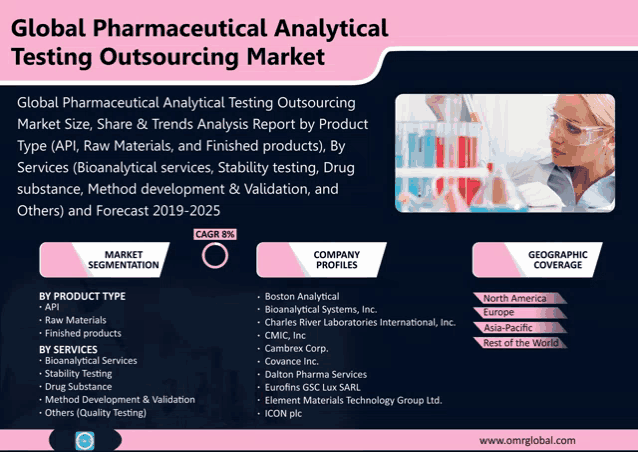 Global Pharmaceutical Analytical Testing Outsourcing Market

Global Pharmaceutical Analytical Testing Outsourcing Market Size, Share & Trends Analysis Report by Product Type (API, Raw Materials, and Finished products), By Services (Bioanalytical services, Stability testing, Drug substance, Method development & Validation, and Others) and Forecast 2019-2025

CAGR 8%

MARKET SEGMENTATION

BY PRODUCT TYPE
• API
• Raw Materials
• Finished products

BY SERVICES
• Bioanalytical Services
• Stability Testing
• Drug Substance
• Method Development & Validation
• Others (Quality Testing)

COMPANY PROFILES

• Boston Analytical
• Bioanalytical Systems, Inc.
• Charles River Laboratories International, Inc.
• CMIC, Inc
• Cambrex Corp.
• Covance Inc.
• Dalton Pharma Services
• Eurofins GSC Lux SARL
• Element Materials Technology Group Ltd.
• ICON plc

GEOGRAPHIC COVERAGE

North America
Europe
Asia-Pacific
Rest of the World

www.omrglobal.com